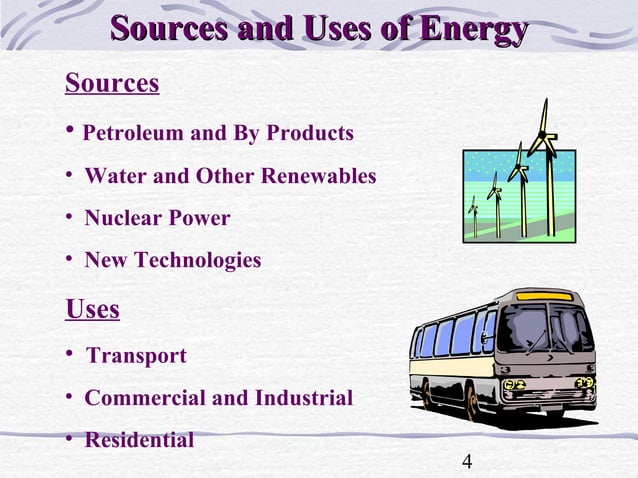 Sources and Uses of Energy

Sources

• Petroleum and By Products

• Water and Other Renewables

• Nuclear Power

• New Technologies

Uses

• Transport

• Commercial and Industrial

• Residential

4